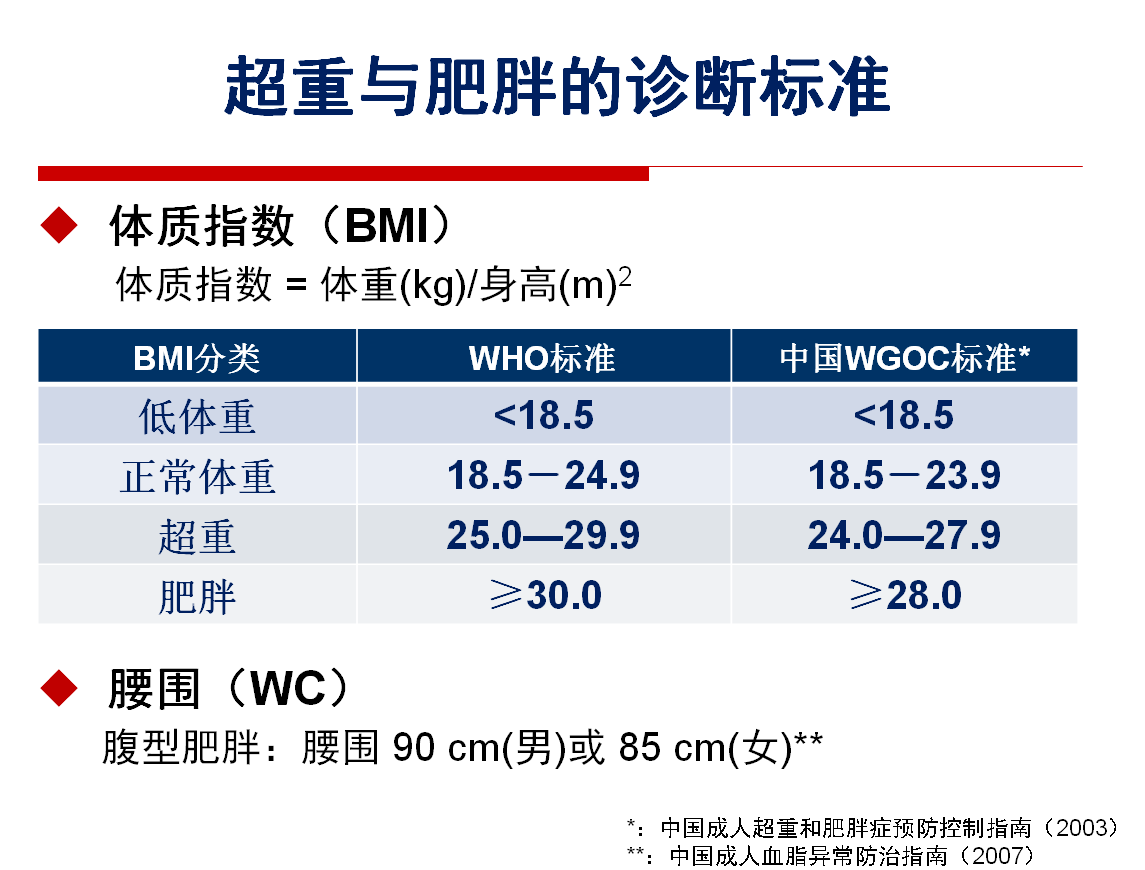 超重与肥胖的诊断标准

◆ 体质指数（BMI）

体质指数 = 体重(kg)/身高(m)$^2$

| BMI分类 | WHO标准 | 中国WGOC标准* |
|---|---|---|
| 低体重 | <18.5 | <18.5 |
| 正常体重 | 18.5－24.9 | 18.5－23.9 |
| 超重 | 25.0—29.9 | 24.0—27.9 |
| 肥胖 | ≥30.0 | ≥28.0 |

◆ 腰围（WC）

腹型肥胖：腰围 90 cm(男)或 85 cm(女)**

*：中国成人超重和肥胖症预防控制指南（2003）
**：中国成人血脂异常防治指南（2007）